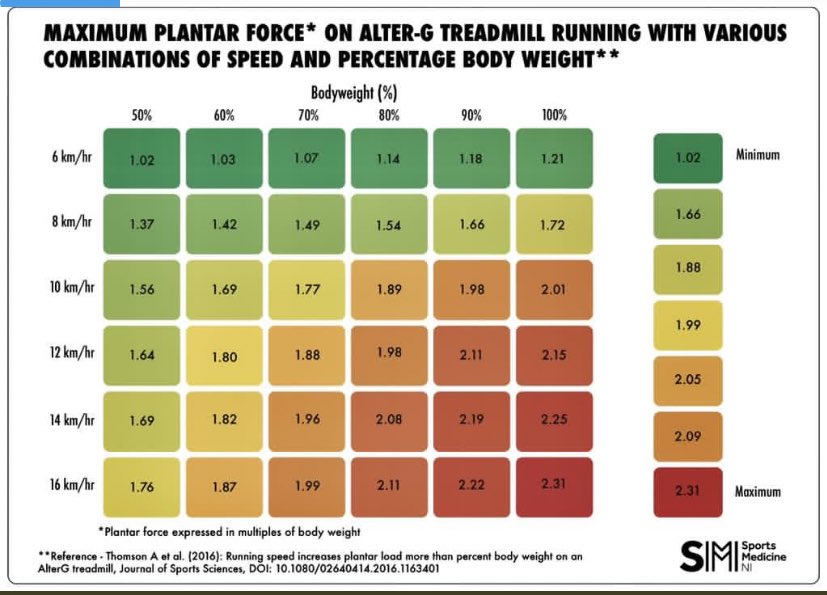 MAXIMUM PLANTAR FORCE* ON ALTER-G TREADMILL RUNNING WITH VARIOUS COMBINATIONS OF SPEED AND PERCENTAGE BODY WEIGHT**

Bodyweight (%)

| | 50% | 60% | 70% | 80% | 90% | 100% |
|---|---|---|---|---|---|---|
| 6 km/hr | 1.02 | 1.03 | 1.07 | 1.14 | 1.18 | 1.21 |
| 8 km/hr | 1.37 | 1.42 | 1.49 | 1.54 | 1.66 | 1.72 |
| 10 km/hr | 1.56 | 1.69 | 1.77 | 1.89 | 1.98 | 2.01 |
| 12 km/hr | 1.64 | 1.80 | 1.88 | 1.98 | 2.11 | 2.15 |
| 14 km/hr | 1.69 | 1.82 | 1.96 | 2.08 | 2.19 | 2.25 |
| 16 km/hr | 1.76 | 1.87 | 1.99 | 2.11 | 2.22 | 2.31 |

1.02 Minimum
1.66
1.88
1.99
2.05
2.09
2.31 Maximum

*Plantar force expressed in multiples of body weight

**Reference - Thomson A et al. (2016): Running speed increases plantar load more than percent body weight on an AlterG treadmill, Journal of Sports Sciences, DOI: 10.1080/02640414.2016.1163401

SM Sports Medicine NI